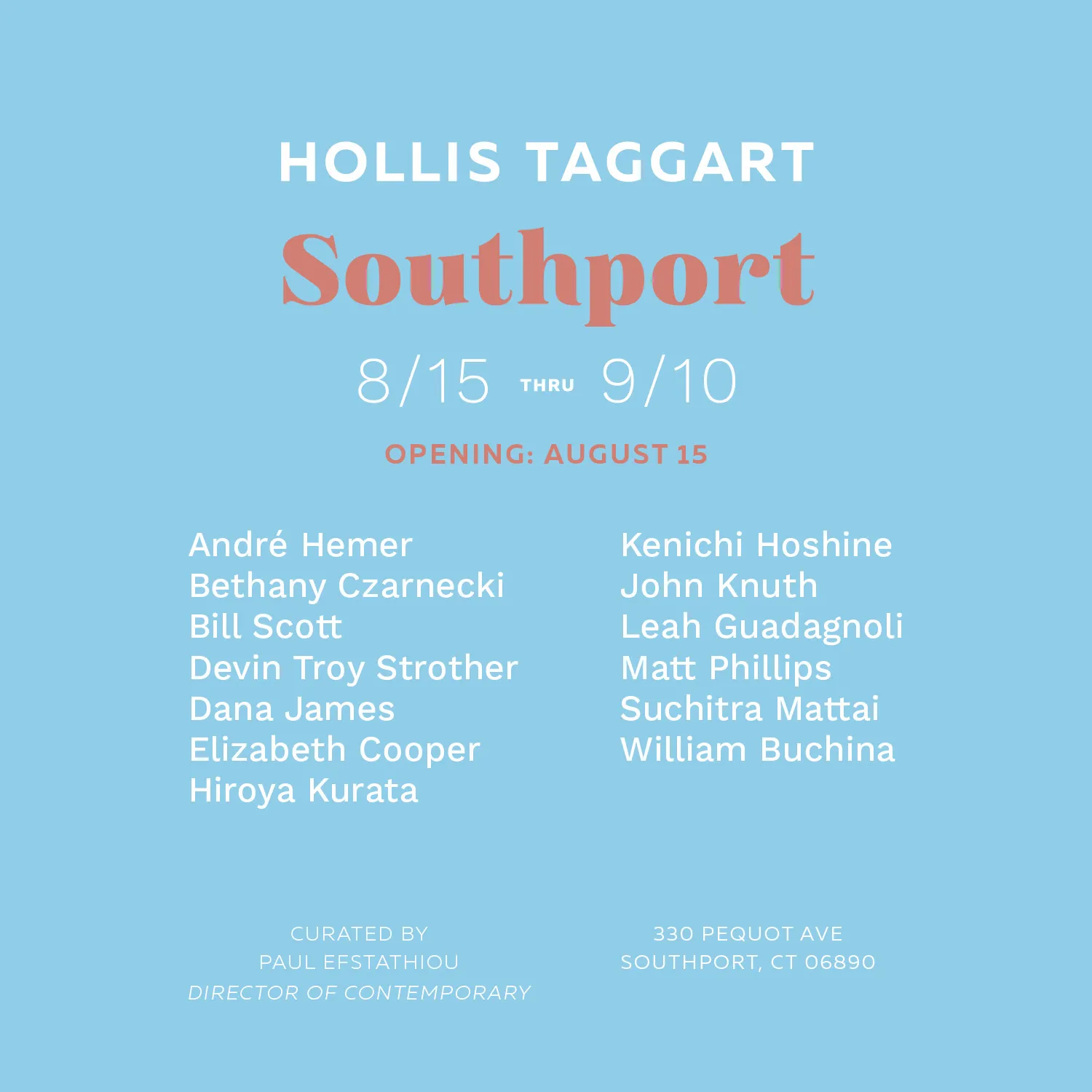 HOLLIS TAGGART

Southport

8/15 THRU 9/10

OPENING: AUGUST 15

André Hemer
Bethany Czarnecki
Bill Scott
Devin Troy Strother
Dana James
Elizabeth Cooper
Hiroya Kurata

Kenichi Hoshine
John Knuth
Leah Guadagnoli
Matt Phillips
Suchitra Mattai
William Buchina

CURATED BY
PAUL EFSTATHIOU
DIRECTOR OF CONTEMPORARY

330 PEQUOT AVE
SOUTHPORT, CT 06890